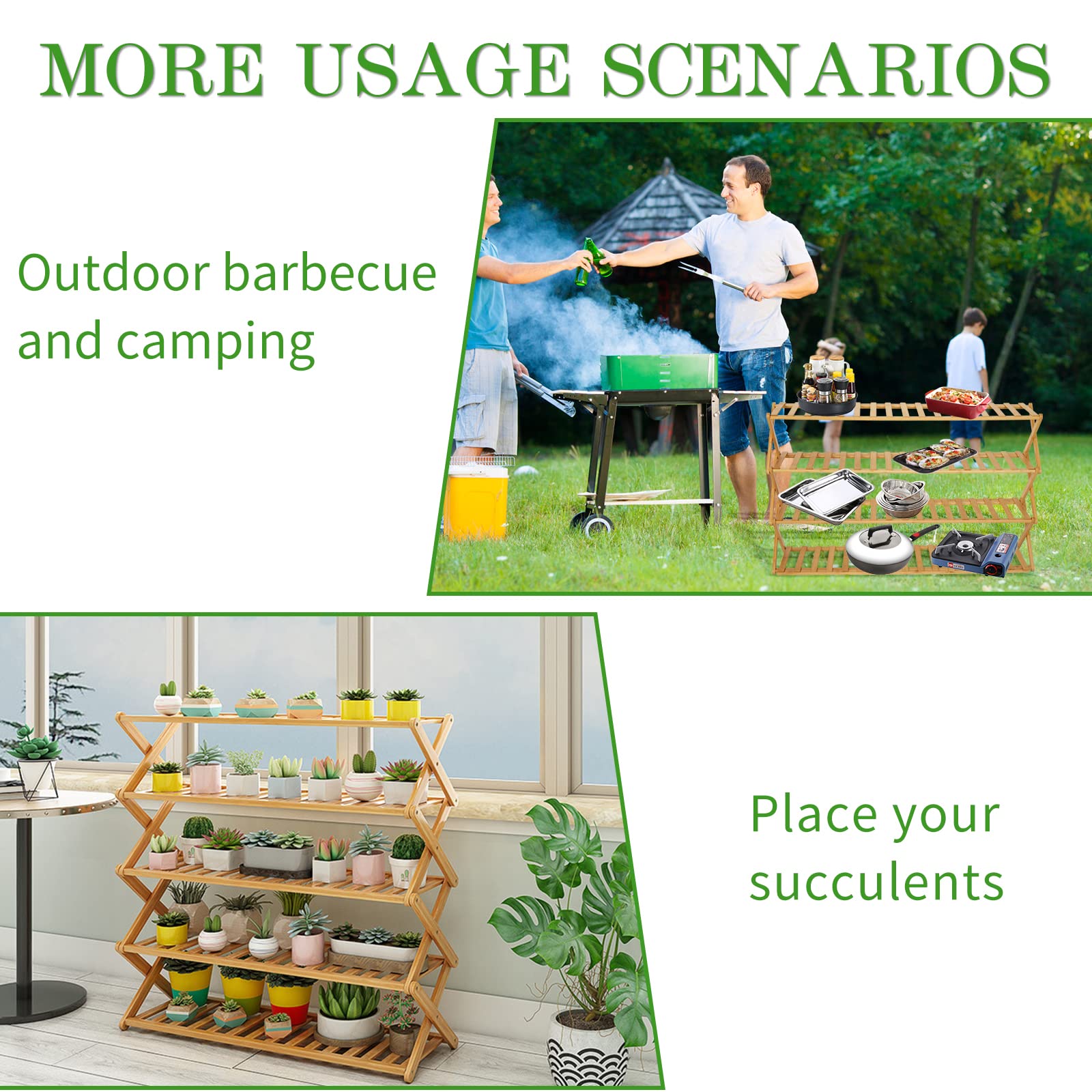 MORE USAGE SCENARIOS

Outdoor barbecue and camping

Place your succulents